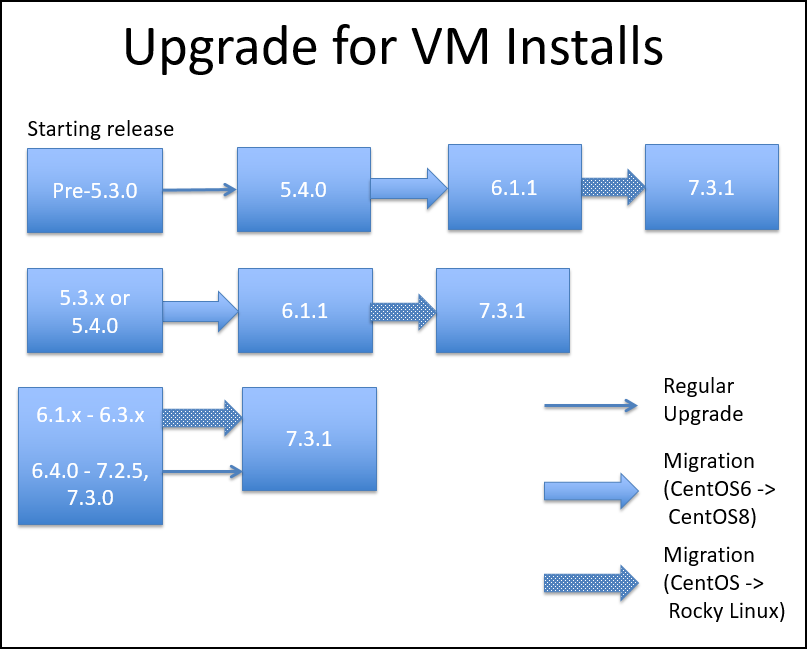 Upgrade for VM Installs

Starting release

Pre-5.3.0

5.4.0

6.1.1

7.3.1

5.3.x or 5.4.0

6.1.1

7.3.1

6.1.x - 6.3.x

6.4.0 - 7.2.5, 7.3.0

7.3.1

Regular Upgrade

Migration (CentOS6 -> CentOS8)

Migration (CentOS -> Rocky Linux)